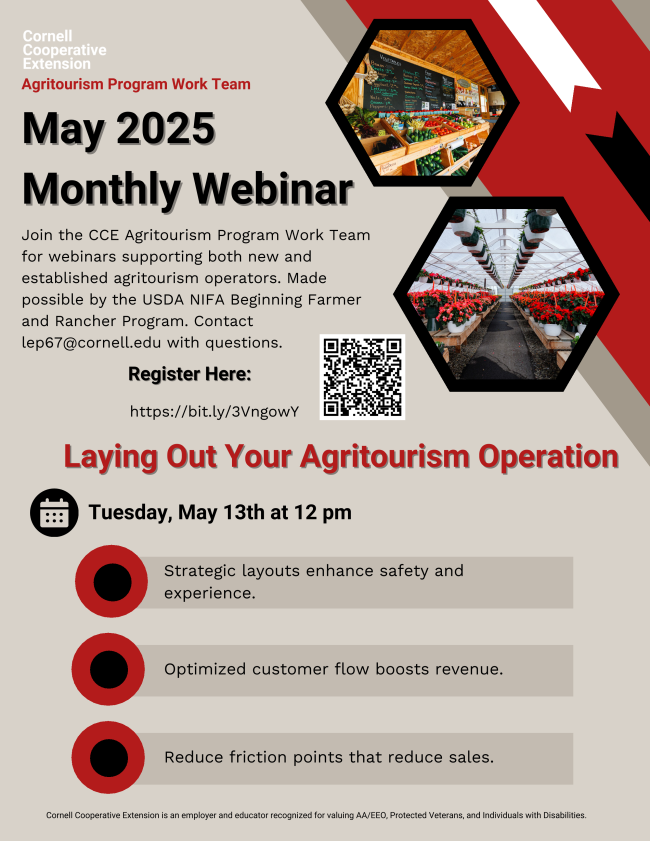 Cornell Cooperative Extension

Agritourism Program Work Team

May 2025 Monthly Webinar

Join the CCE Agritourism Program Work Team for webinars supporting both new and established agritourism operators. Made possible by the USDA NIFA Beginning Farmer and Rancher Program. Contact lep67@cornell.edu with questions.

Register Here:

https://bit.ly/3VngowY

Laying Out Your Agritourism Operation

Tuesday, May 13th at 12 pm

Strategic layouts enhance safety and experience.

Optimized customer flow boosts revenue.

Reduce friction points that reduce sales.

Cornell Cooperative Extension is an employer and educator recognized for valuing AA/EEO, Protected Veterans, and Individuals with Disabilities.